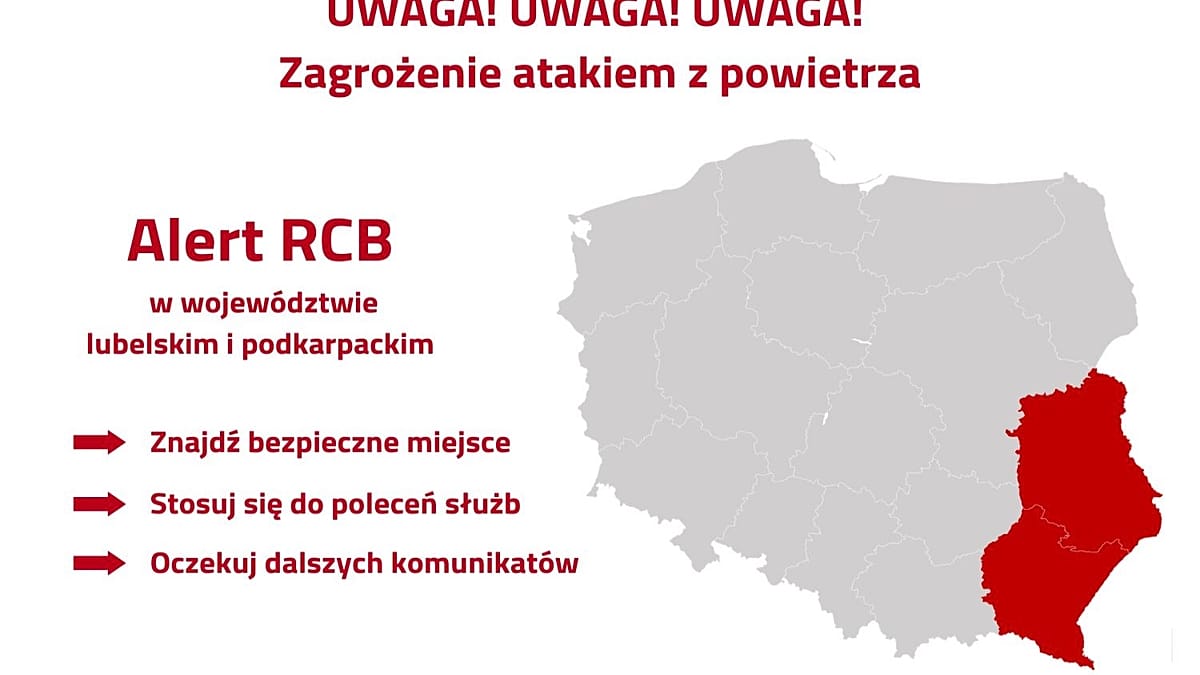 UWAGA! UWAGA! UWAGA!
Zagrożenie atakiem z powietrza

Alert RCB
w województwie lubelskim i podkarpackim

Znajdź bezpieczne miejsce

Stosuj się do poleceń służb

Oczekuj dalszych komunikatów